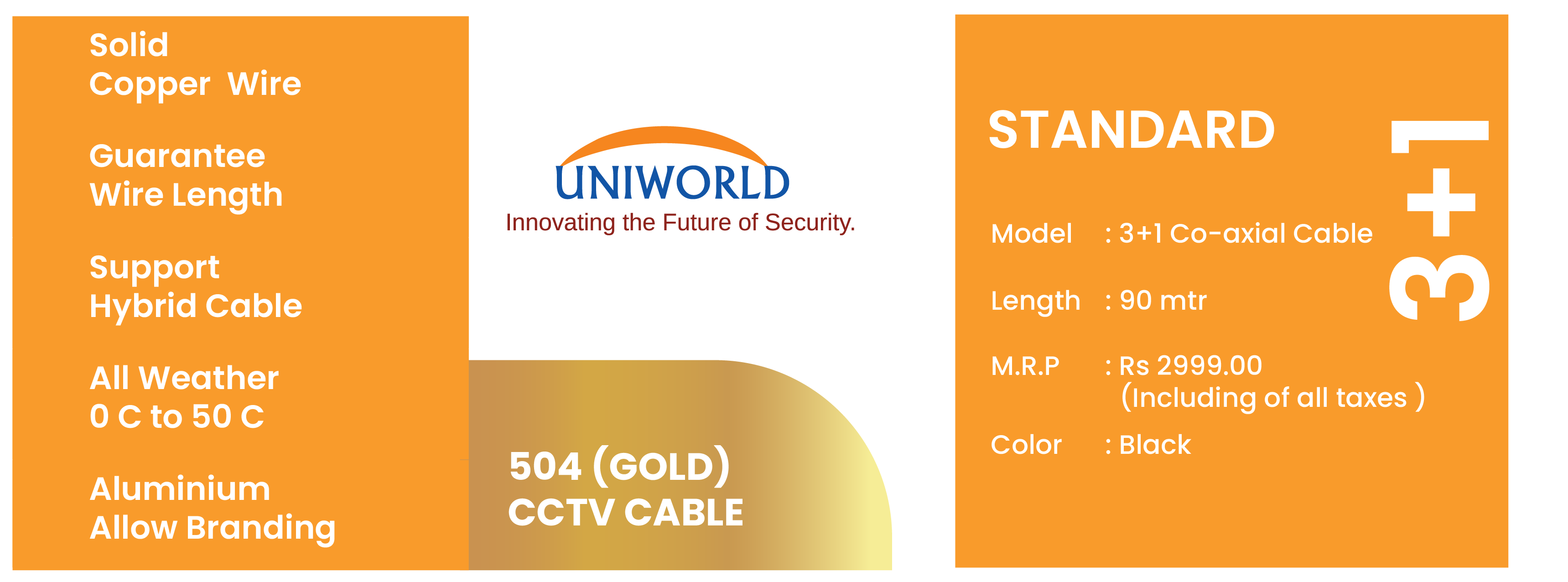 Solid
Copper Wire

Guarantee
Wire Length

Support
Hybrid Cable

All Weather
0 C to 50 C

Aluminium
Allow Branding

UNIWORLD
Innovating the Future of Security.

504 (GOLD)
CCTV CABLE

STANDARD

3+1

Model : 3+1 Co-axial Cable

Length : 90 mtr

M.R.P : Rs 2999.00
(Including of all taxes )

Color : Black